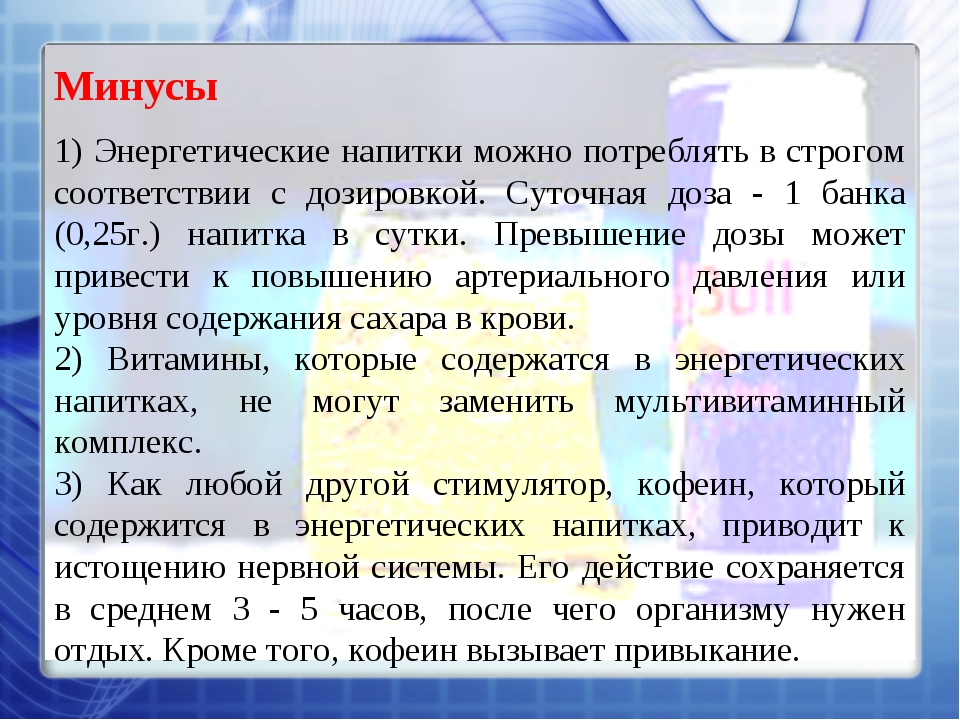 Минусы

1) Энергетические напитки можно потреблять в строгом соответствии с дозировкой. Суточная доза - 1 банка (0,25г.) напитка в сутки. Превышение дозы может привести к повышению артериального давления или уровня содержания сахара в крови.

2) Витамины, которые содержатся в энергетических напитках, не могут заменить мультивитаминный комплекс.

3) Как любой другой стимулятор, кофеин, который содержится в энергетических напитках, приводит к истощению нервной системы. Его действие сохраняется в среднем 3 - 5 часов, после чего организму нужен отдых. Кроме того, кофеин вызывает привыкание.